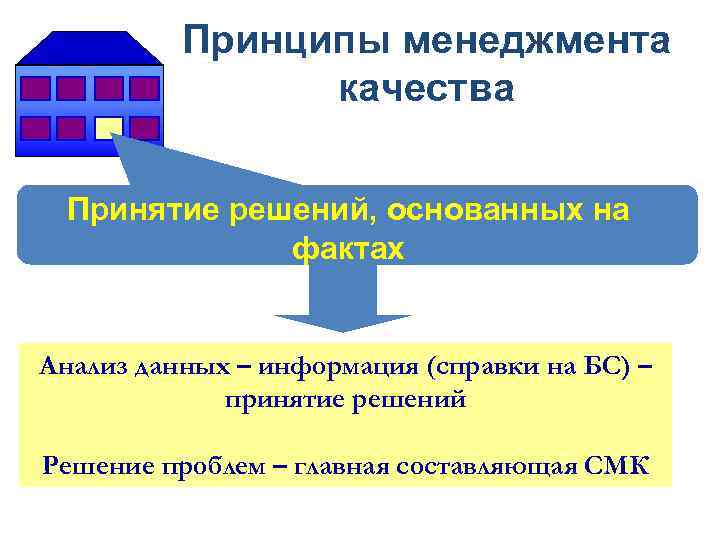 Принципы менеджмента качества

Принятие решений, основанных на фактах

Анализ данных – информация (справки на БС) – принятие решений

Решение проблем – главная составляющая СМК